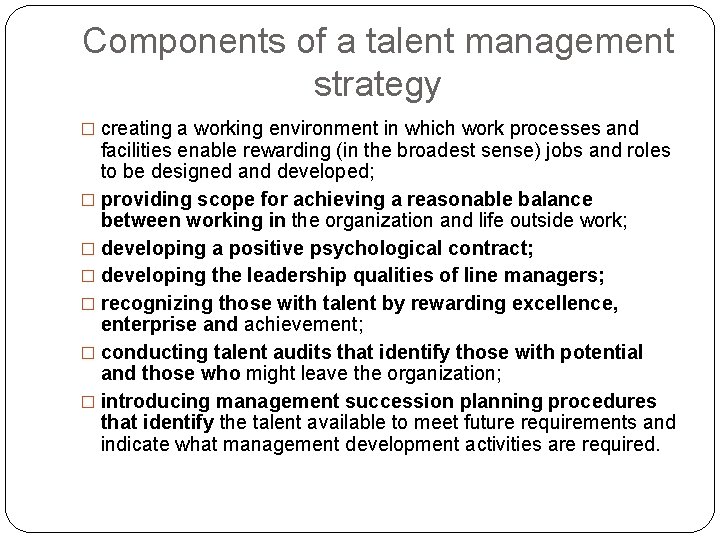 Components of a talent management strategy

□ creating a working environment in which work processes and facilities enable rewarding (in the broadest sense) jobs and roles to be designed and developed;

□ providing scope for achieving a reasonable balance between working in the organization and life outside work;

□ developing a positive psychological contract;

□ developing the leadership qualities of line managers;

□ recognizing those with talent by rewarding excellence, enterprise and achievement;

□ conducting talent audits that identify those with potential and those who might leave the organization;

□ introducing management succession planning procedures that identify the talent available to meet future requirements and indicate what management development activities are required.